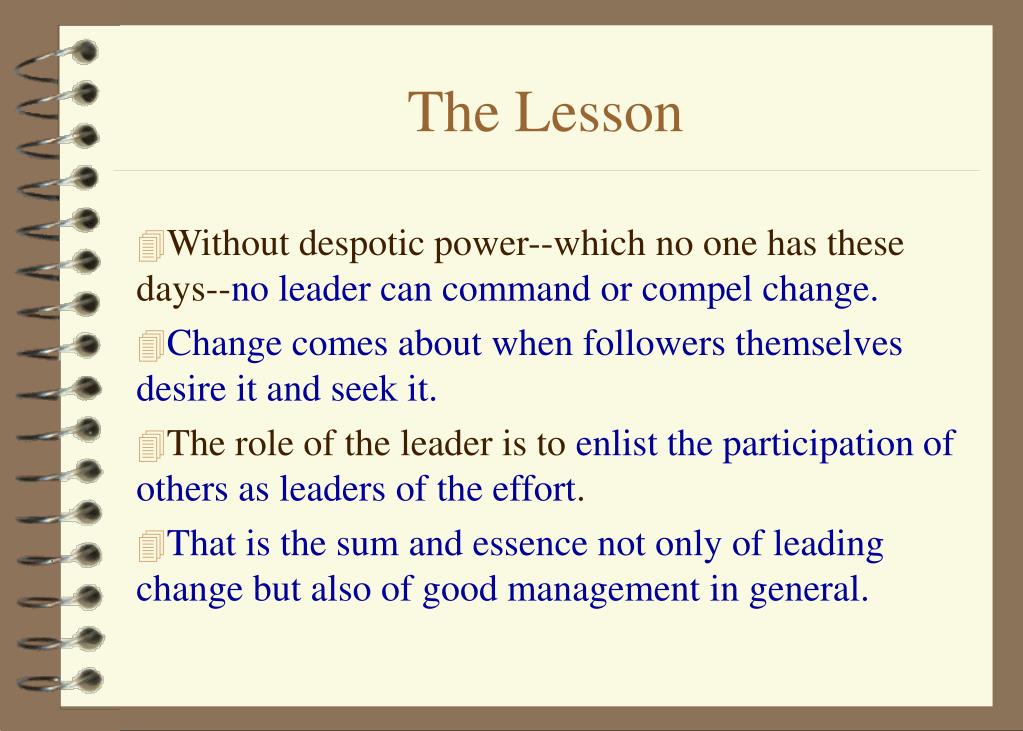 The Lesson

Without despotic power--which no one has these days--no leader can command or compel change.

Change comes about when followers themselves desire it and seek it.

The role of the leader is to enlist the participation of others as leaders of the effort.

That is the sum and essence not only of leading change but also of good management in general.